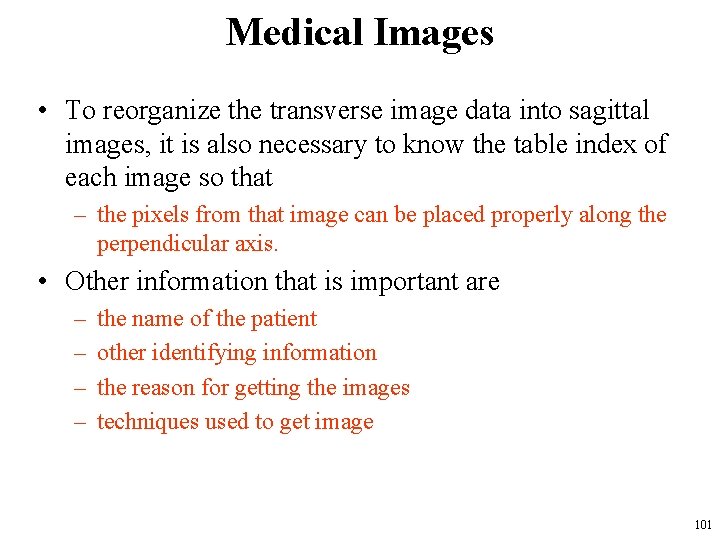 Medical Images

• To reorganize the transverse image data into sagittal images, it is also necessary to know the table index of each image so that

– the pixels from that image can be placed properly along the perpendicular axis.

• Other information that is important are

– the name of the patient

– other identifying information

– the reason for getting the images

– techniques used to get image

101